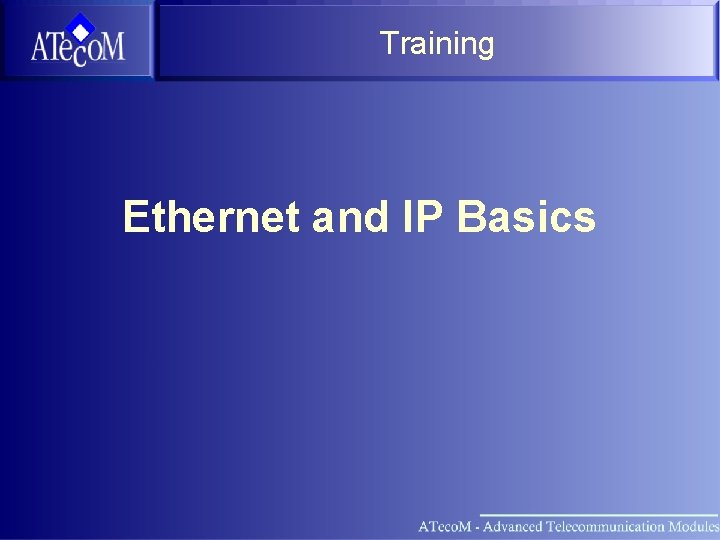 ATecoM

Training

Ethernet and IP Basics

ATecoM - Advanced Telecommunication Modules